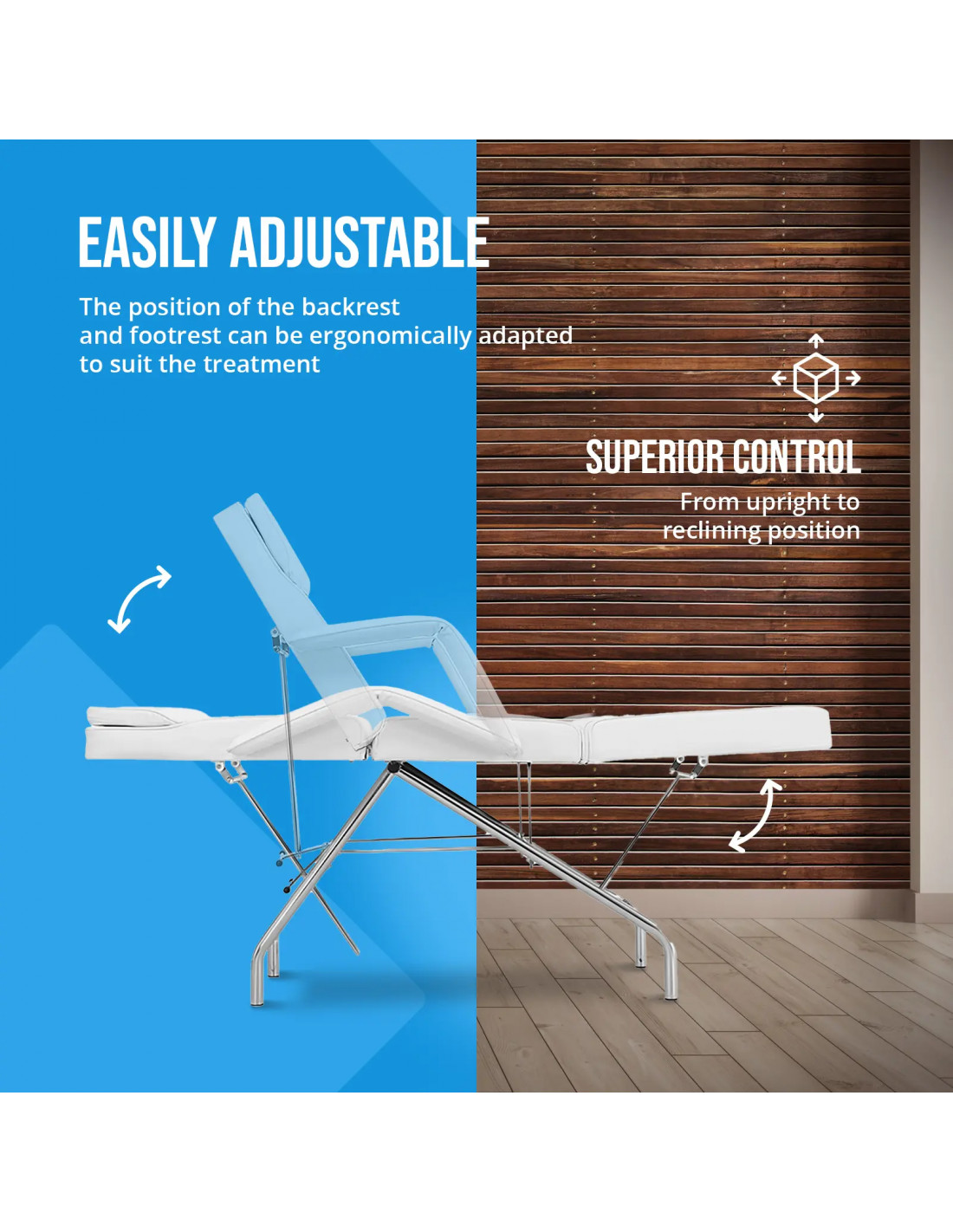 EASILY ADJUSTABLE

The position of the backrest and footrest can be ergonomically adapted to suit the treatment

SUPERIOR CONTROL

From upright to reclining position